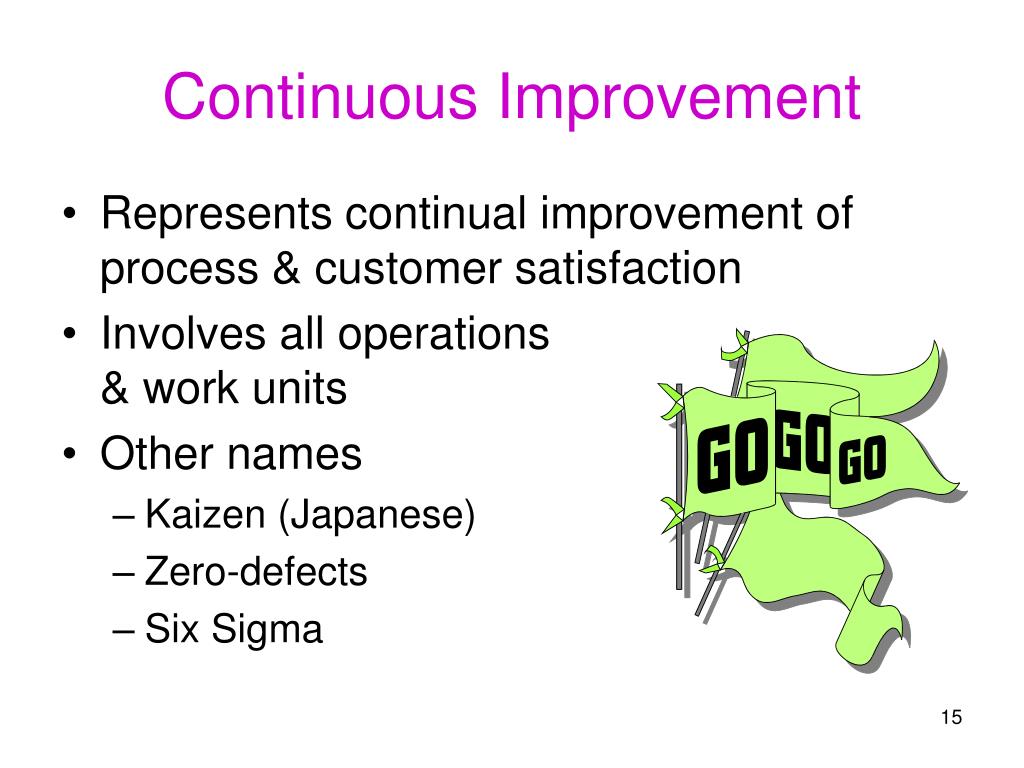 Continuous Improvement

• Represents continual improvement of process & customer satisfaction
• Involves all operations & work units
• Other names
– Kaizen (Japanese)
– Zero-defects
– Six Sigma

GO GO GO

15